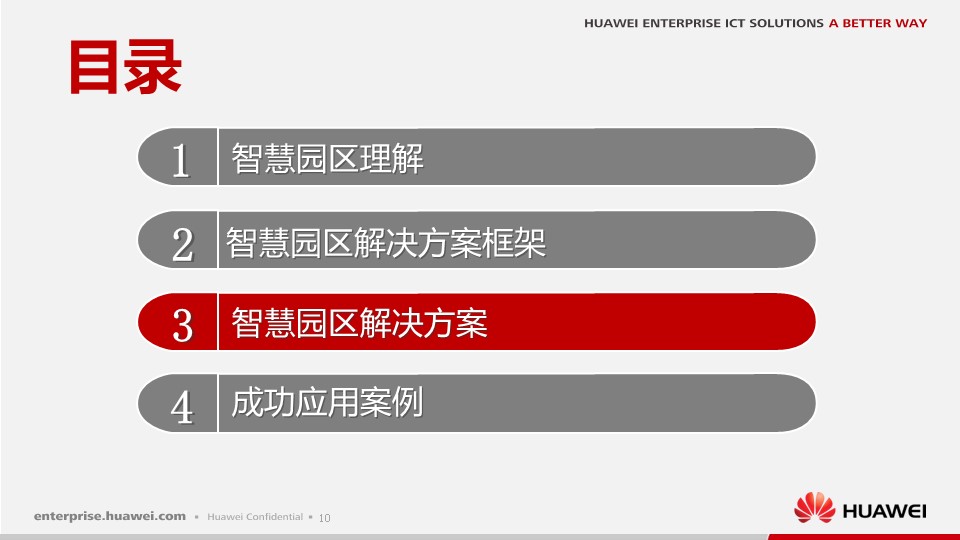 HUAWEI ENTERPRISE ICT SOLUTIONS A BETTER WAY

目录

1 智慧园区理解

2 智慧园区解决方案框架

3 智慧园区解决方案

4 成功应用案例

enterprise.huawei.com • Huawei Confidential • 10

HUAWEI